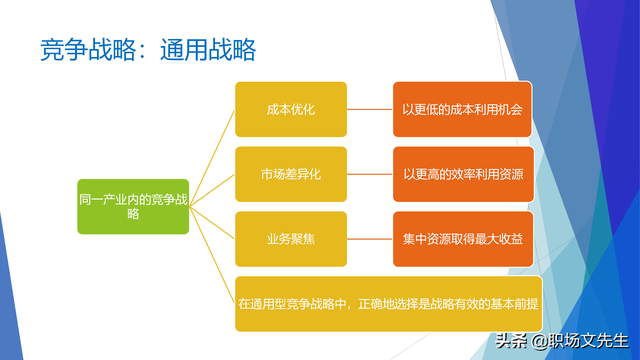 竞争战略：通用战略

同一产业内的竞争战略

成本优化

以更低的成本利用机会

市场差异化

以更高的效率利用资源

业务聚焦

集中资源取得最大收益

在通用型竞争战略中，正确地选择是战略有效的基本前提

头条 @职场文先生